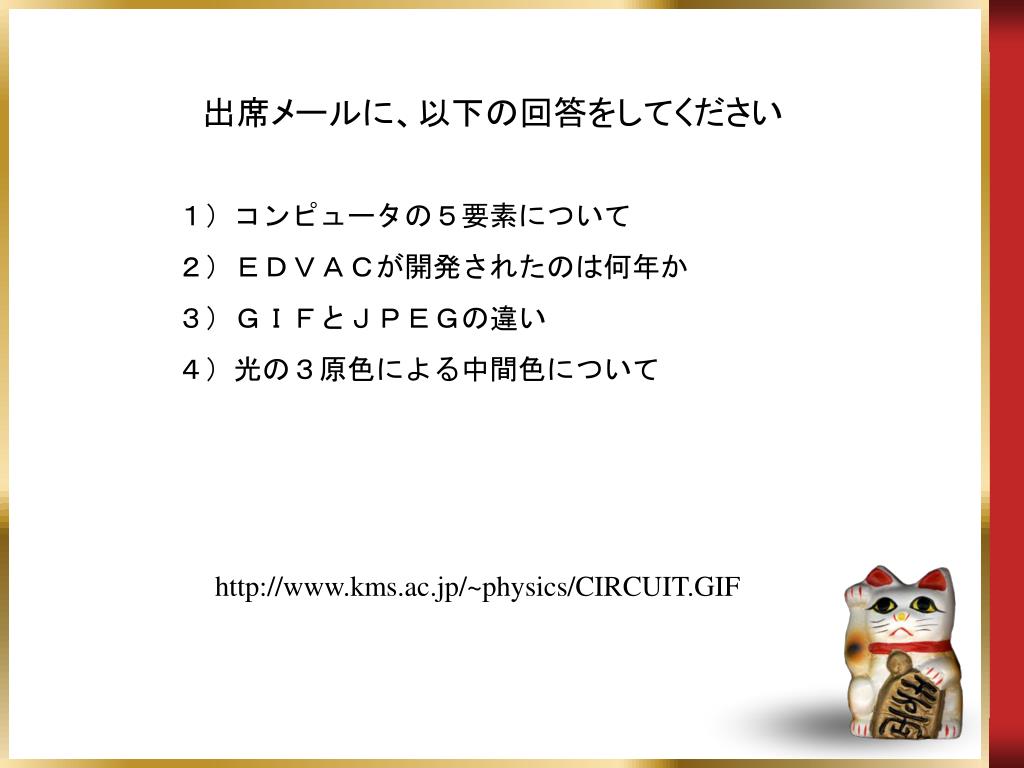 出席メールに、以下の回答をしてください

１）コンピュータの５要素について

２）ＥＤＶＡＣが開発されたのは何年か

３）ＧＩＦとＪＰＥＧの違い

４）光の３原色による中間色について

http://www.kms.ac.jp/~physics/CIRCUIT.GIF